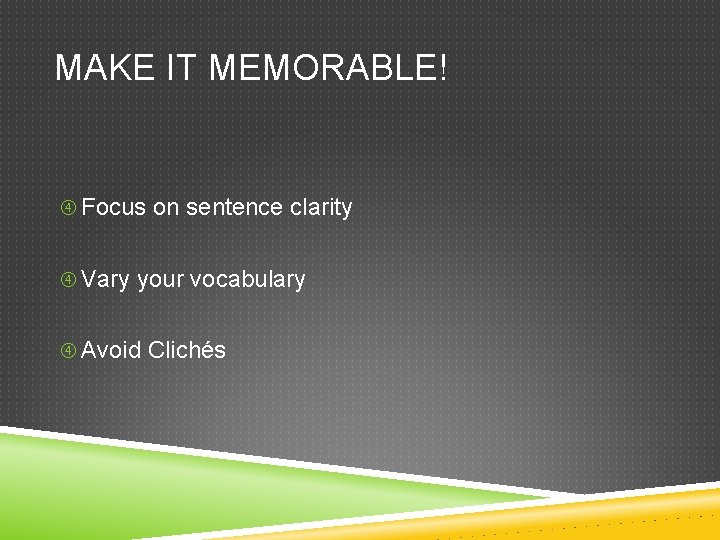 MAKE IT MEMORABLE!

④ Focus on sentence clarity

④ Vary your vocabulary

④ Avoid Clichés